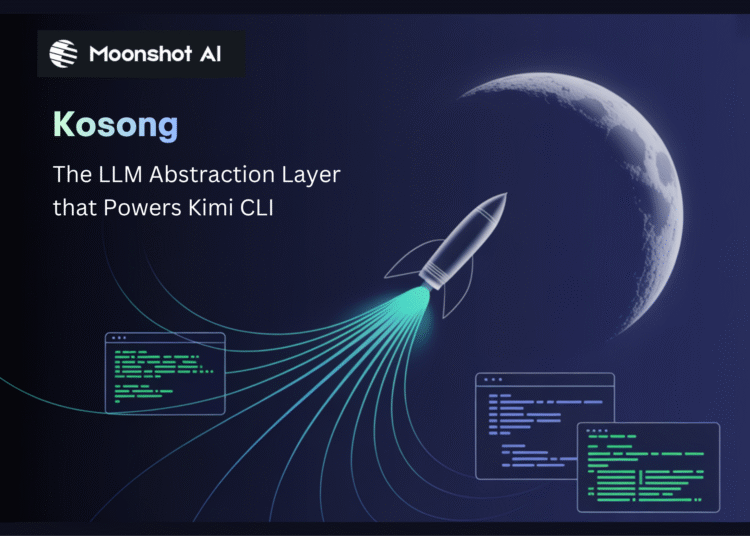 Moonshot AI

Kosong

The LLM Abstraction Layer that Powers Kimi CLI